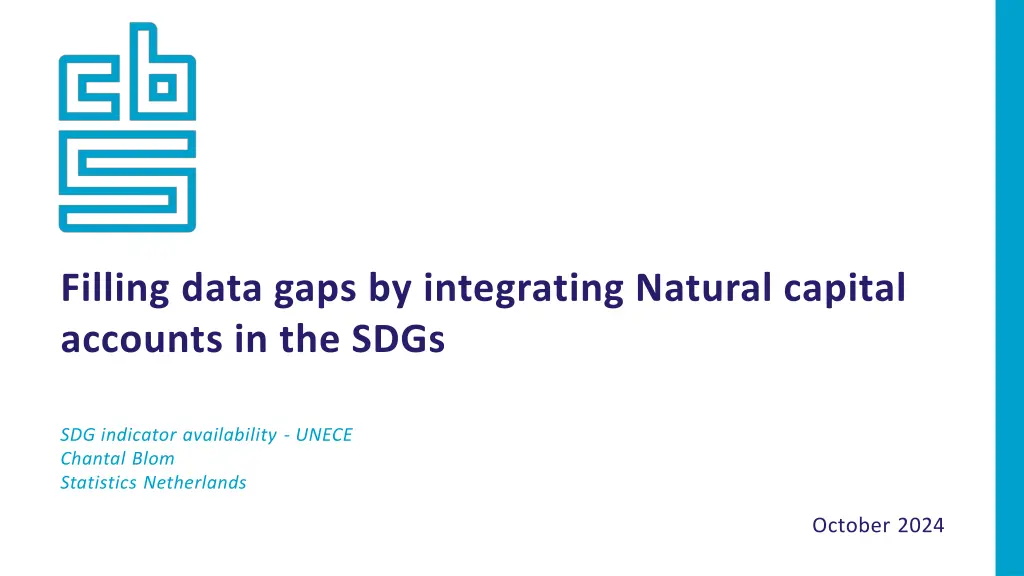 Filling data gaps by integrating Natural capital accounts in the SDGs

SDG indicator availability - UNECE
Chantal Blom
Statistics Netherlands

October 2024